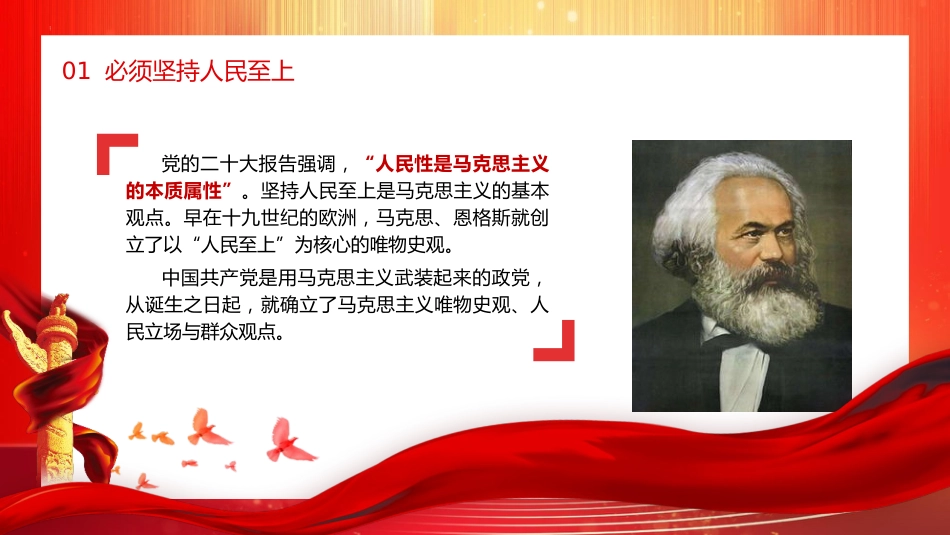 01 必须坚持人民至上

党的二十大报告强调，“人民性是马克思主义的本质属性”。坚持人民至上是马克思主义的基本观点。早在十九世纪的欧洲，马克思、恩格斯就创立了以“人民至上”为核心的唯物史观。

中国共产党是用马克思主义武装起来的政党，从诞生之日起，就确立了马克思主义唯物史观、人民立场与群众观点。